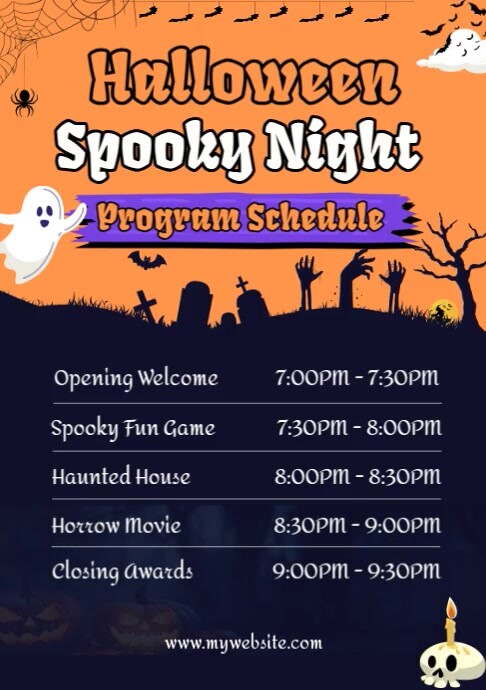 Halloween
Spooky Night
Program Schedule

| Opening Welcome | 7:00PM - 7:30PM |
|---|---|
| Spooky Fun Game | 7:30PM - 8:00PM |
| Haunted House | 8:00PM - 8:30PM |
| Horrow Movie | 8:30PM - 9:00PM |
| Closing Awards | 9:00PM - 9:30PM |

www.mywebsite.com